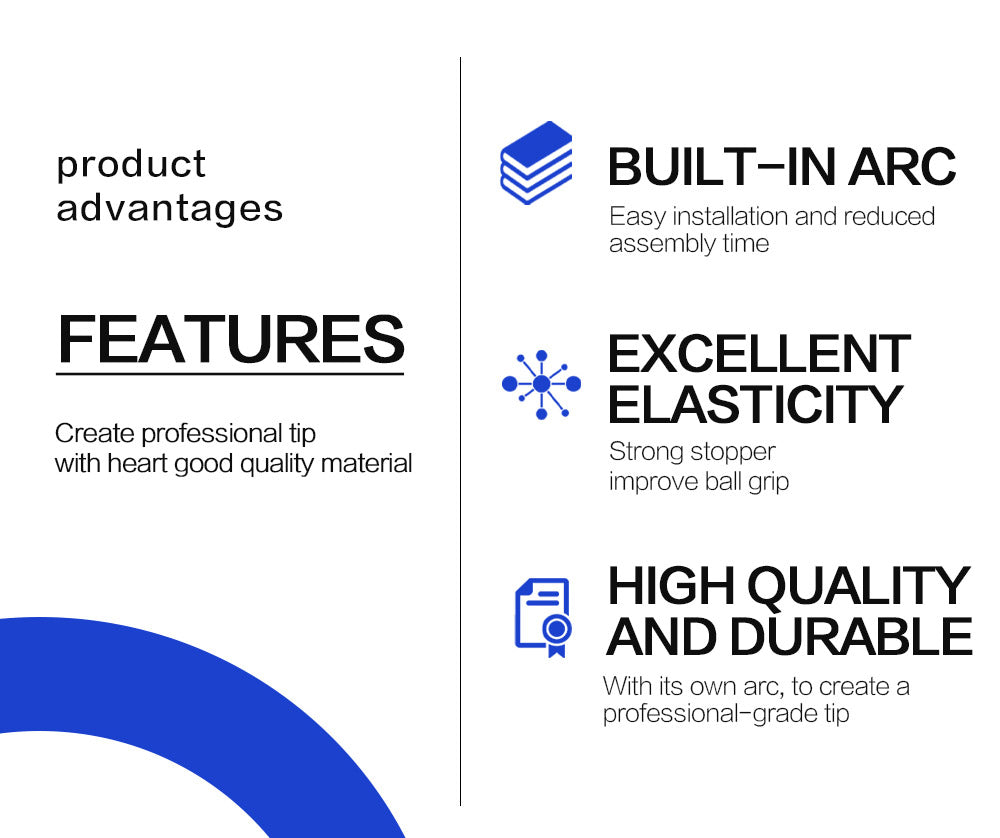 product advantages

FEATURES

Create professional tip with heart good quality material

BUILT-IN ARC

Easy installation and reduced assembly time

EXCELLENT ELASTICITY

Strong stopper improve ball grip

HIGH QUALITY AND DURABLE

With its own arc, to create a professional-grade tip